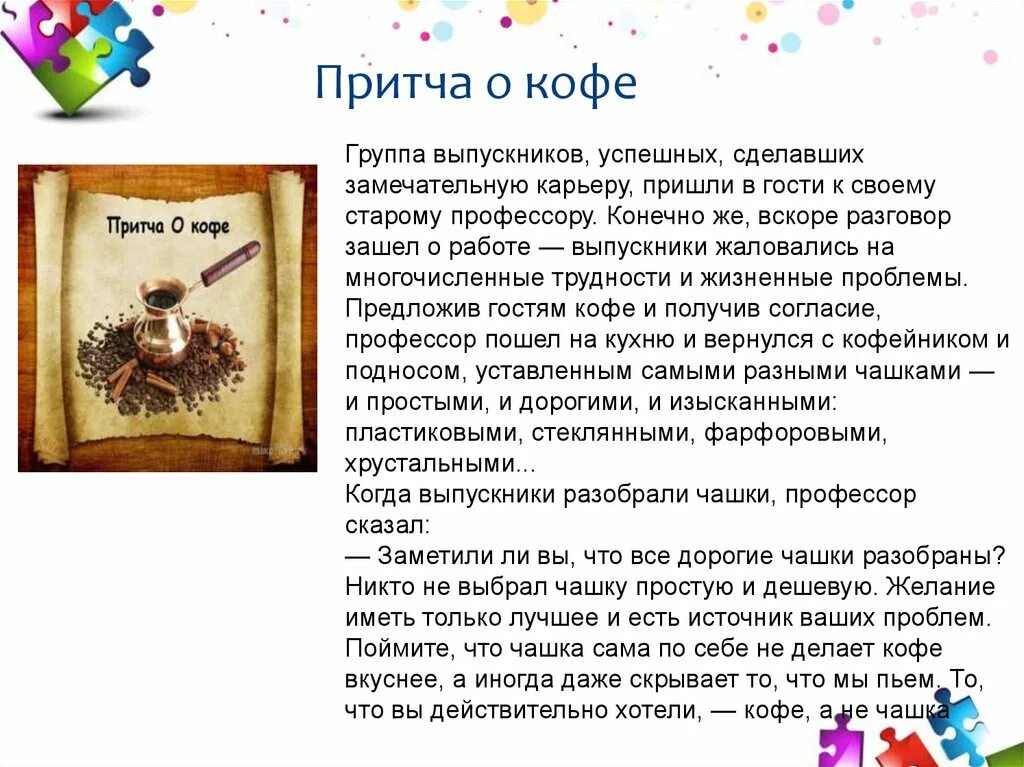 Притча о кофе

Притча О кофе

Группа выпускников, успешных, сделавших замечательную карьеру, пришли в гости к своему старому профессору. Конечно же, вскоре разговор зашел о работе — выпускники жаловались на многочисленные трудности и жизненные проблемы.
Предложив гостям кофе и получив согласие, профессор пошел на кухню и вернулся с кофейником и подносом, уставленным самыми разными чашками — и простыми, и дорогими, и изысканными: пластиковыми, стеклянными, фарфоровыми, хрустальными...
Когда выпускники разобрали чашки, профессор сказал:
— Заметили ли вы, что все дорогие чашки разобраны? Никто не выбрал чашку простую и дешевую. Желание иметь только лучшее и есть источник ваших проблем. Поймите, что чашка сама по себе не делает кофе вкуснее, а иногда даже скрывает то, что мы пьем. То, что вы действительно хотели, — кофе, а не чашка